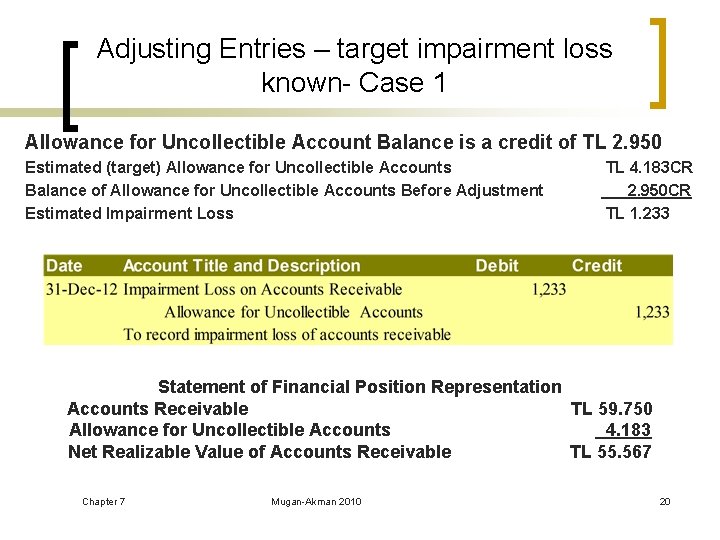 Adjusting Entries – target impairment loss known- Case 1

Allowance for Uncollectible Account Balance is a credit of TL 2.950

Estimated (target) Allowance for Uncollectible Accounts TL 4.183CR
Balance of Allowance for Uncollectible Accounts Before Adjustment 2.950CR
Estimated Impairment Loss TL 1.233

| Date | Account Title and Description | Debit | Credit |
|---|---|---|---|
| 31-Dec-12 | Impairment Loss on Accounts Receivable | 1,233 | |
| | Allowance for Uncollectible Accounts | | 1,233 |
| | To record impairment loss of accounts receivable | | |

Statement of Financial Position Representation
Accounts Receivable TL 59.750
Allowance for Uncollectible Accounts 4.183
Net Realizable Value of Accounts Receivable TL 55.567

Chapter 7 Mugan-Akman 2010 20